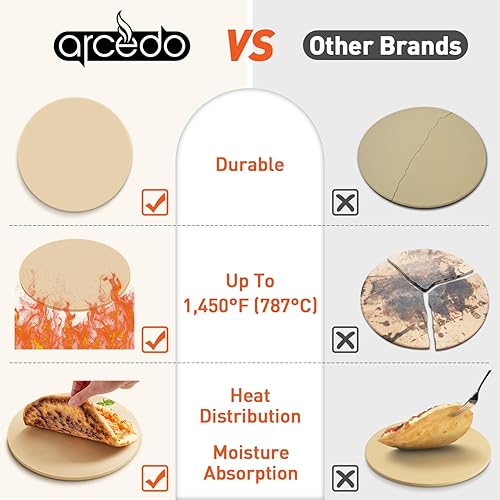 arcedo VS Other Brands

Durable

Up To 1,450°F (787°C)

Heat Distribution

Moisture Absorption